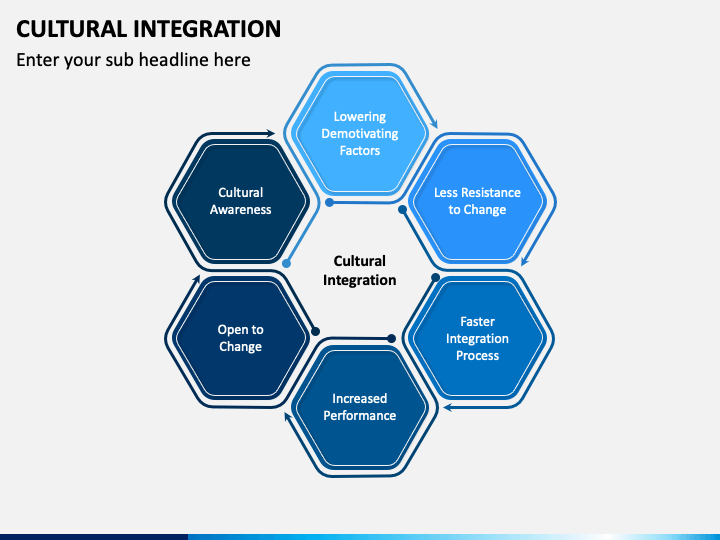 CULTURAL INTEGRATION

Enter your sub headline here

Lowering Demotivating Factors

Less Resistance to Change

Faster Integration Process

Increased Performance

Open to Change

Cultural Awareness

Cultural Integration